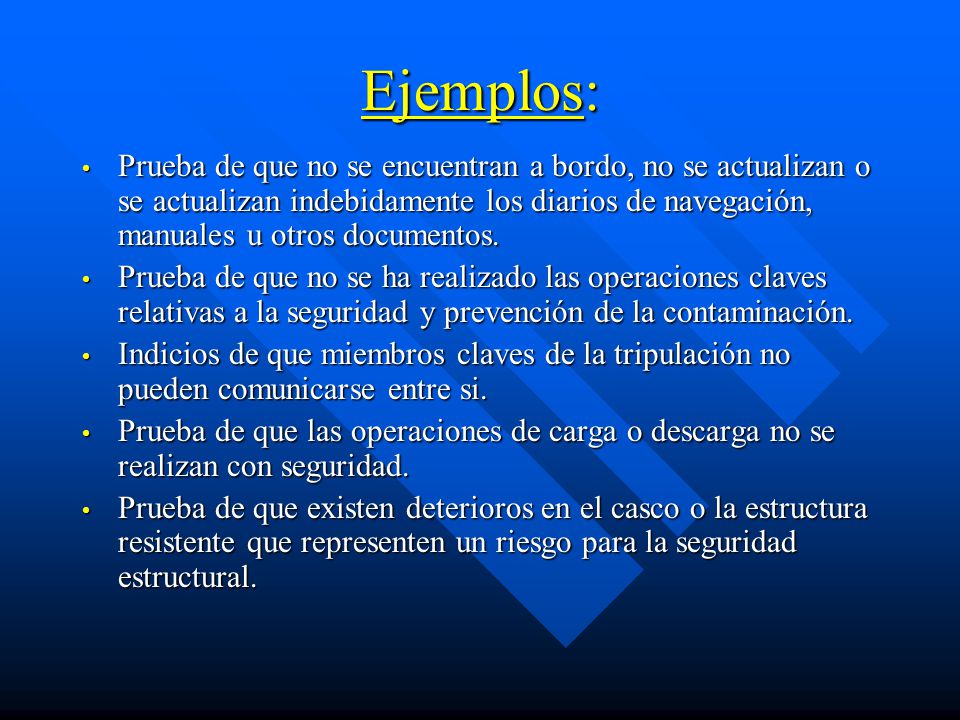 Ejemplos:

• Prueba de que no se encuentran a bordo, no se actualizan o se actualizan indebidamente los diarios de navegación, manuales u otros documentos.
• Prueba de que no se ha realizado las operaciones claves relativas a la seguridad y prevención de la contaminación.
• Indicios de que miembros claves de la tripulación no pueden comunicarse entre si.
• Prueba de que las operaciones de carga o descarga no se realizan con seguridad.
• Prueba de que existen deterioros en el casco o la estructura resistente que representen un riesgo para la seguridad estructural.